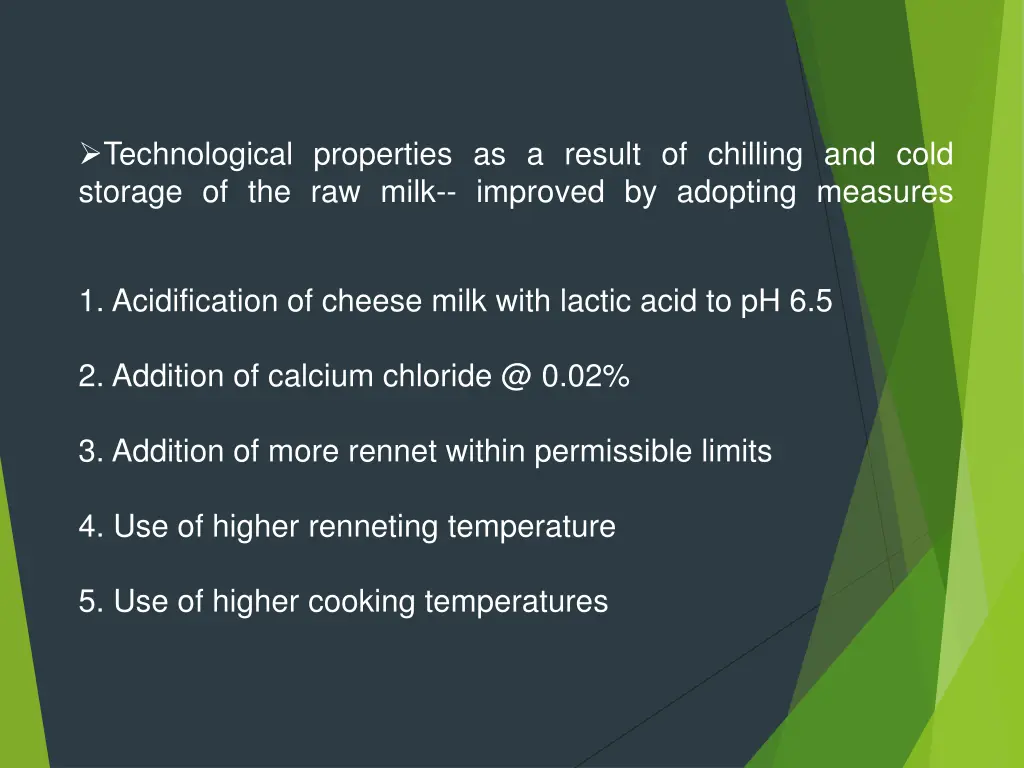 ➢Technological properties as a result of chilling and cold storage of the raw milk-- improved by adopting measures

1. Acidification of cheese milk with lactic acid to pH 6.5

2. Addition of calcium chloride @ 0.02%

3. Addition of more rennet within permissible limits

4. Use of higher renneting temperature

5. Use of higher cooking temperatures